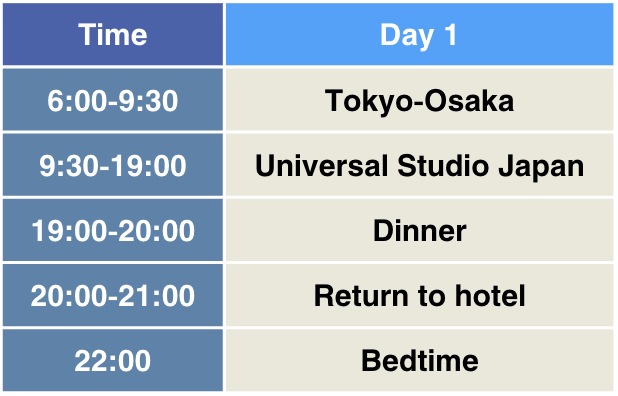 | Time | Day 1 |
|---|---|
| 6:00-9:30 | Tokyo-Osaka |
| 9:30-19:00 | Universal Studio Japan |
| 19:00-20:00 | Dinner |
| 20:00-21:00 | Return to hotel |
| 22:00 | Bedtime |